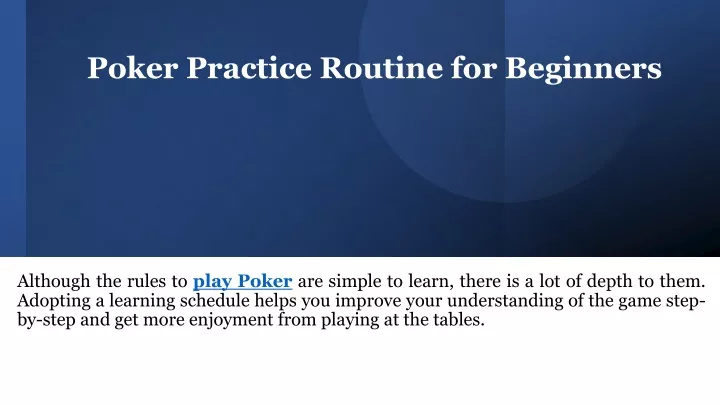 Poker Practice Routine for Beginners

Although the rules to play Poker are simple to learn, there is a lot of depth to them. Adopting a learning schedule helps you improve your understanding of the game step-by-step and get more enjoyment from playing at the tables.